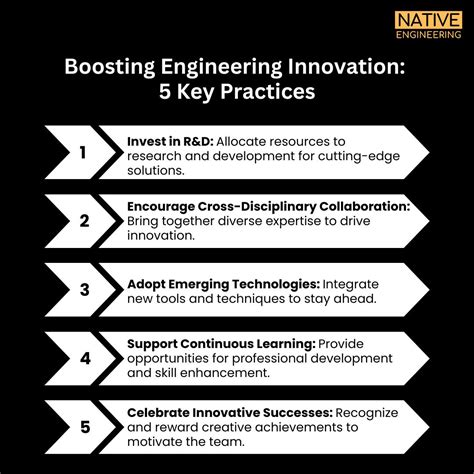 NATIVE
ENGINEERING

Boosting Engineering Innovation:
5 Key Practices

1
Invest in R&D: Allocate resources to research and development for cutting-edge solutions.

2
Encourage Cross-Disciplinary Collaboration: Bring together diverse expertise to drive innovation.

3
Adopt Emerging Technologies: Integrate new tools and techniques to stay ahead.

4
Support Continuous Learning: Provide opportunities for professional development and skill enhancement.

5
Celebrate Innovative Successes: Recognize and reward creative achievements to motivate the team.